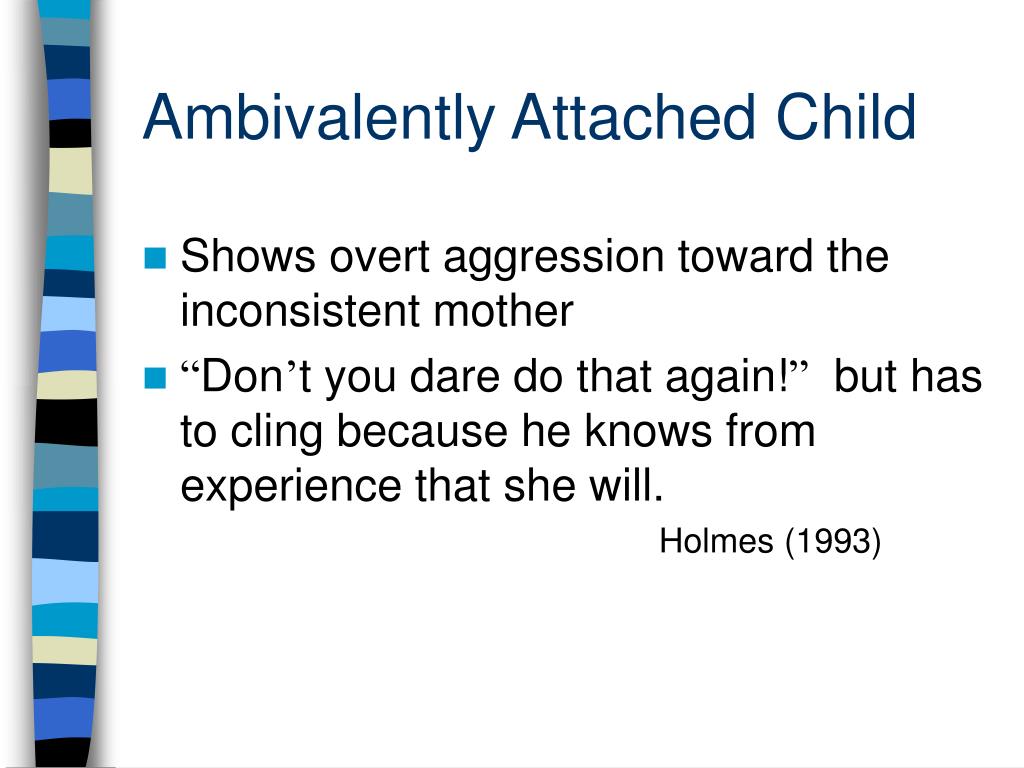 Ambivalently Attached Child

Shows overt aggression toward the inconsistent mother

“Don’t you dare do that again!” but has to cling because he knows from experience that she will.

Holmes (1993)